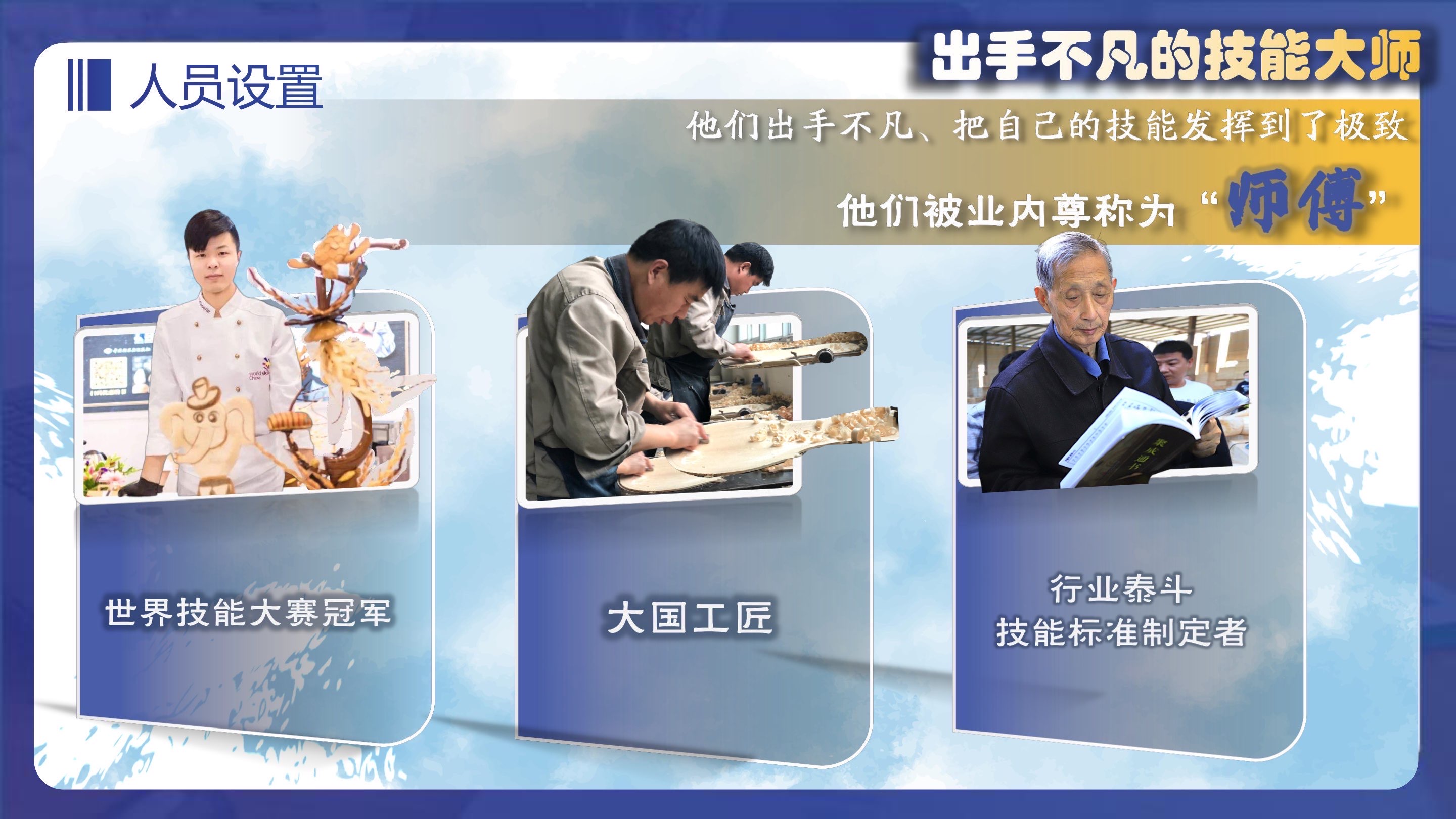 人员设置

出手不凡的技能大师

他们出手不凡、把自己的技能发挥到了极致

他们被业内尊称为“师傅”

世界技能大赛冠军

大国工匠

行业泰斗
技能标准制定者